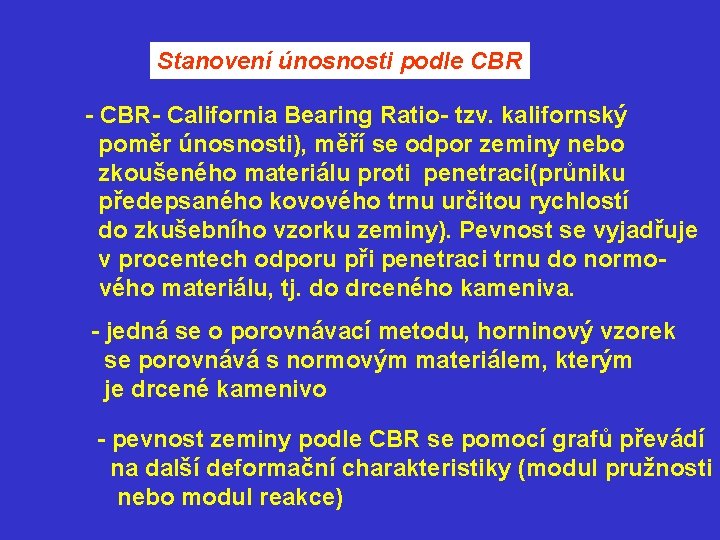 Stanovení únosnosti podle CBR

- CBR- California Bearing Ratio- tzv. kalifornský poměr únosnosti), měří se odpor zeminy nebo zkoušeného materiálu proti penetraci(průniku předepsaného kovového trnu určitou rychlostí do zkušebního vzorku zeminy). Pevnost se vyjadřuje v procentech odporu při penetraci trnu do normového materiálu, tj. do drceného kameniva.

- jedná se o porovnávací metodu, horninový vzorek se porovnává s normovým materiálem, kterým je drcené kamenivo

- pevnost zeminy podle CBR se pomocí grafů převádí na další deformační charakteristiky (modul pružnosti nebo modul reakce)